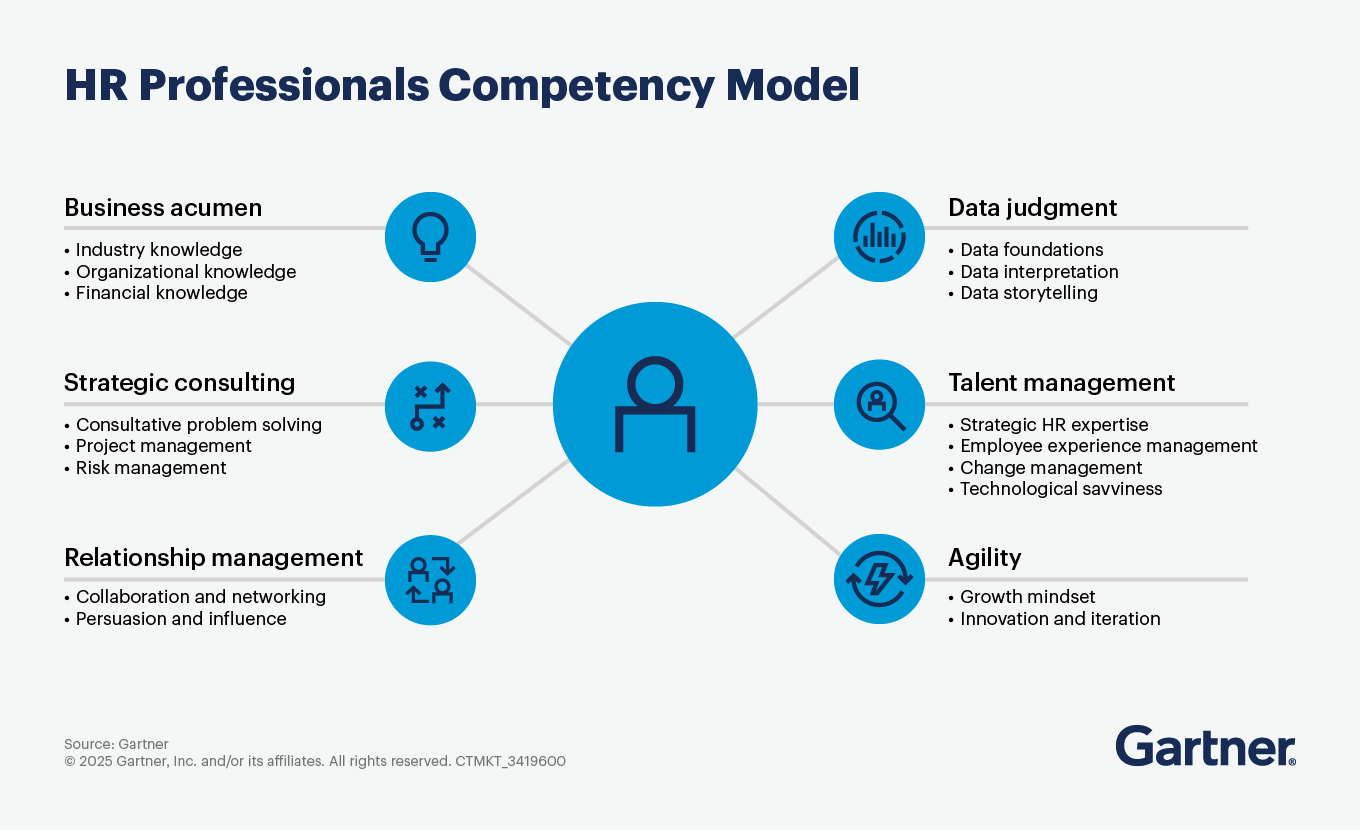 HR Professionals Competency Model

Business acumen
• Industry knowledge
• Organizational knowledge
• Financial knowledge

Strategic consulting
• Consultative problem solving
• Project management
• Risk management

Relationship management
• Collaboration and networking
• Persuasion and influence

Data judgment
• Data foundations
• Data interpretation
• Data storytelling

Talent management
• Strategic HR expertise
• Employee experience management
• Change management
• Technological savviness

Agility
• Growth mindset
• Innovation and iteration

Source: Gartner
© 2025 Gartner, Inc. and/or its affiliates. All rights reserved. CTMKT_3419600

Gartner®